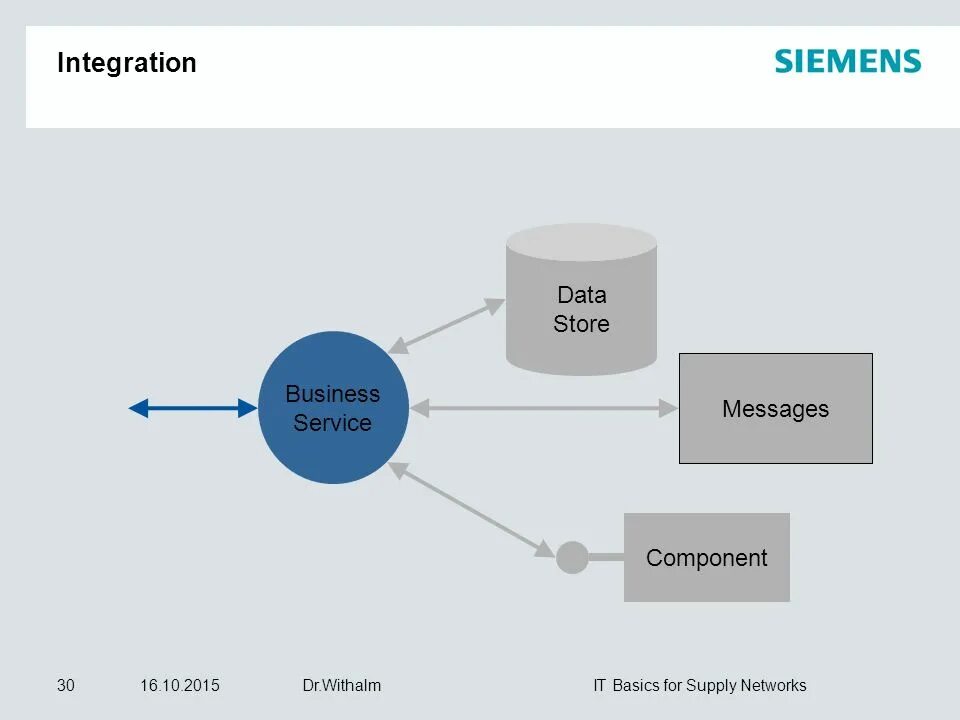 Integration

SIEMENS

Data Store

Business Service

Messages

Component

30 16.10.2015 Dr.Withalm IT Basics for Supply Networks